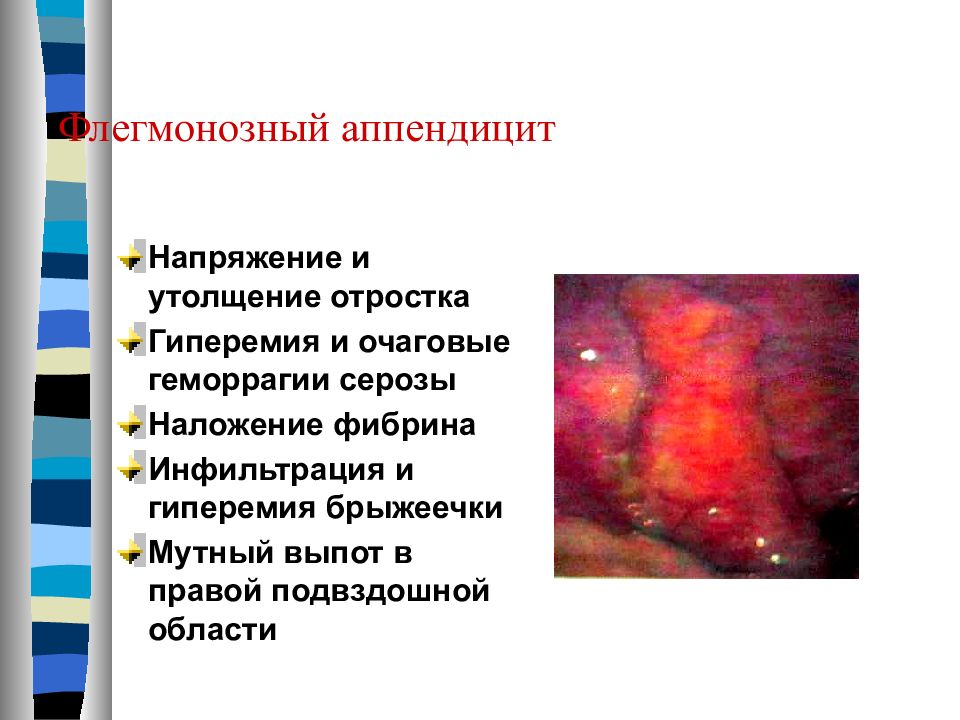 Флегмонозный аппендицит

Напряжение и утолщение отростка
Гиперемия и очаговые геморрагии серозы
Наложение фибрина
Инфильтрация и гиперемия брыжеечки
Мутный выпот в правой подвздошной области